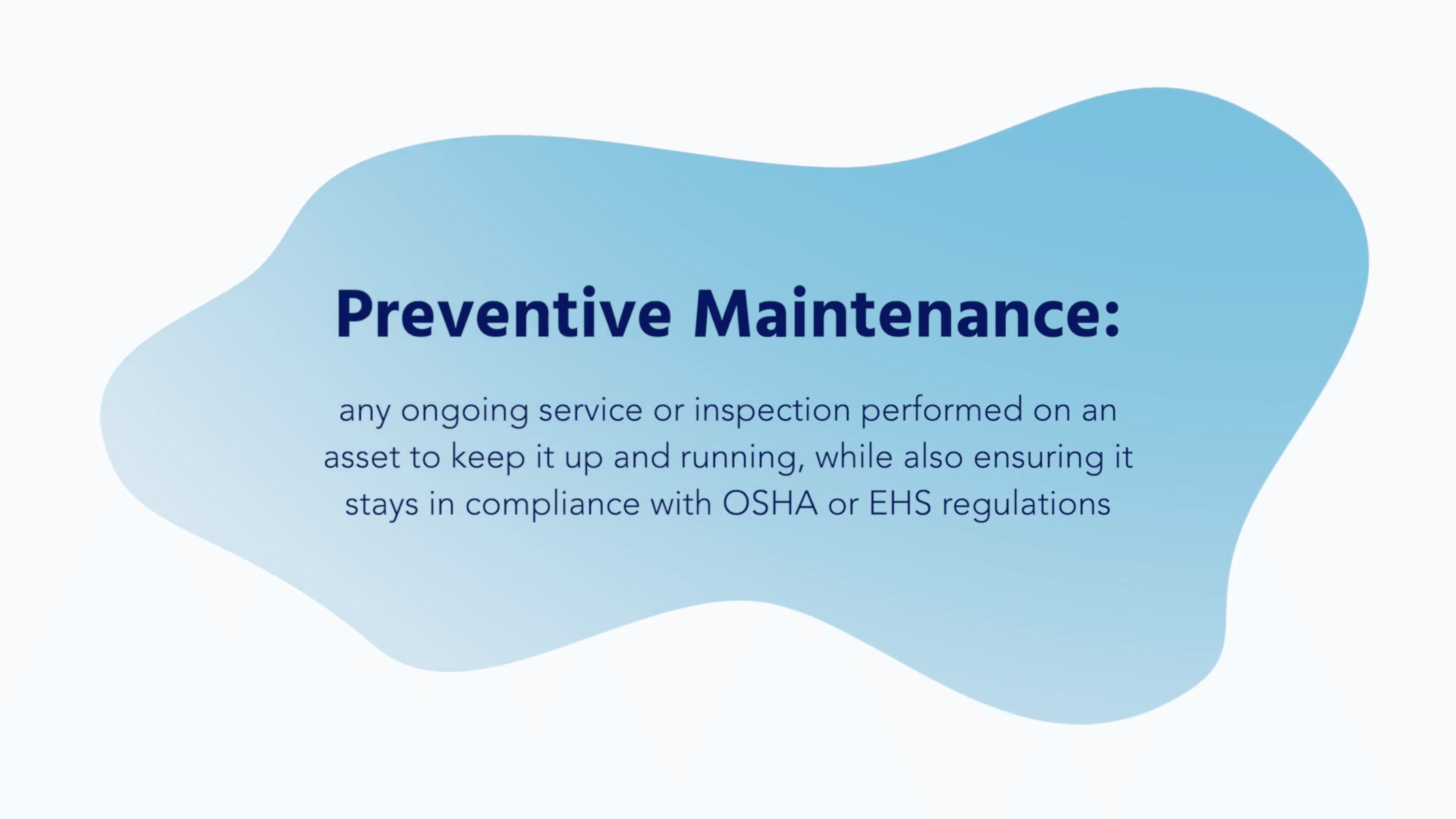 Preventive Maintenance:

any ongoing service or inspection performed on an asset to keep it up and running, while also ensuring it stays in compliance with OSHA or EHS regulations